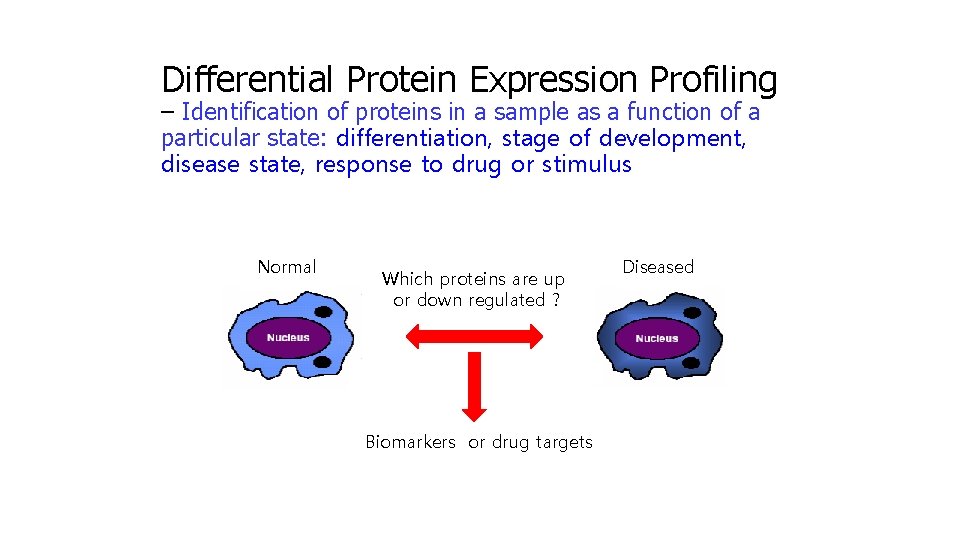 Differential Protein Expression Profiling
– Identification of proteins in a sample as a function of a particular state: differentiation, stage of development, disease state, response to drug or stimulus

Normal

Nucleus

Which proteins are up or down regulated ?

Diseased

Nucleus

Biomarkers or drug targets